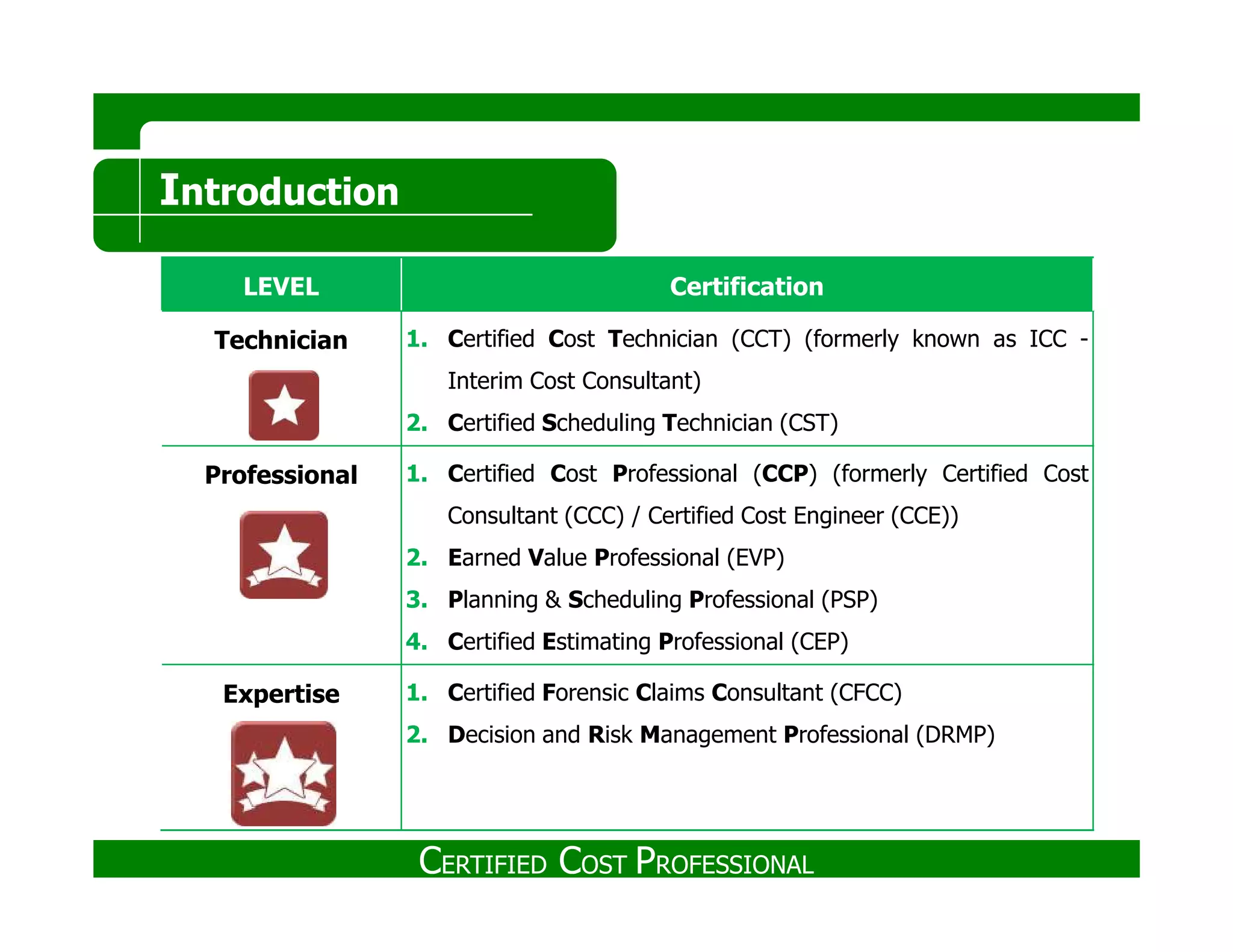 Introduction

| LEVEL | Certification |
|---|---|
| Technician | 1. Certified Cost Technician (CCT) (formerly known as ICC - Interim Cost Consultant) 2. Certified Scheduling Technician (CST) |
| Professional | 1. Certified Cost Professional (CCP) (formerly Certified Cost Consultant (CCC) / Certified Cost Engineer (CCE)) 2. Earned Value Professional (EVP) 3. Planning & Scheduling Professional (PSP) 4. Certified Estimating Professional (CEP) |
| Expertise | 1. Certified Forensic Claims Consultant (CFCC) 2. Decision and Risk Management Professional (DRMP) |

CERTIFIED COST PROFESSIONAL